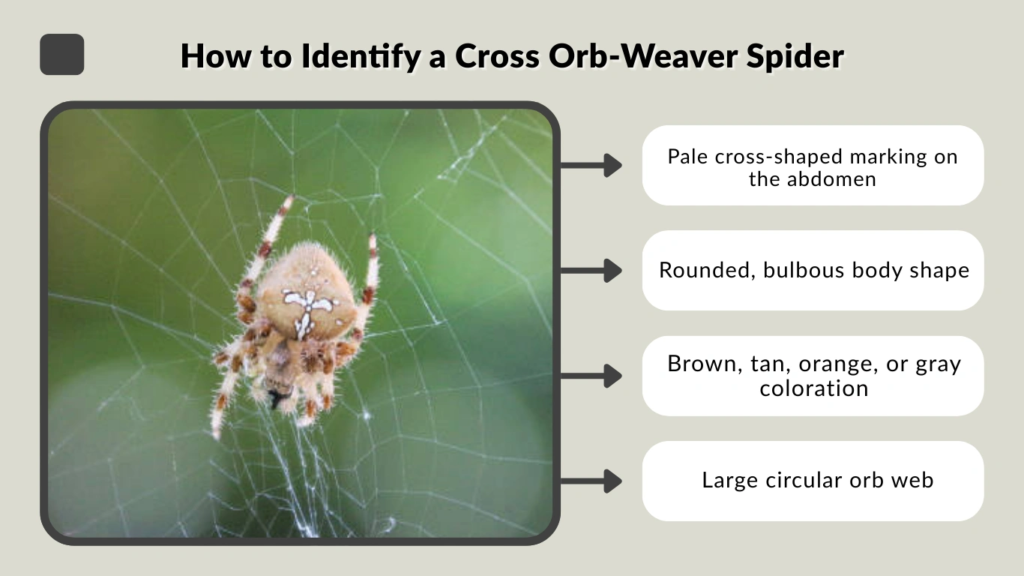 How to Identify a Cross Orb-Weaver Spider

Pale cross-shaped marking on the abdomen

Rounded, bulbous body shape

Brown, tan, orange, or gray coloration

Large circular orb web